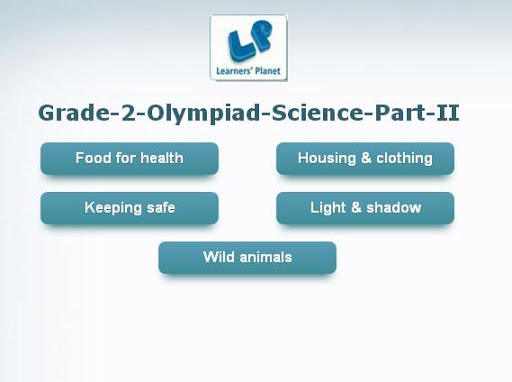 LP
Learners' Planet

Grade-2-Olympiad-Science-Part-II

Food for health

Housing & clothing

Keeping safe

Light & shadow

Wild animals